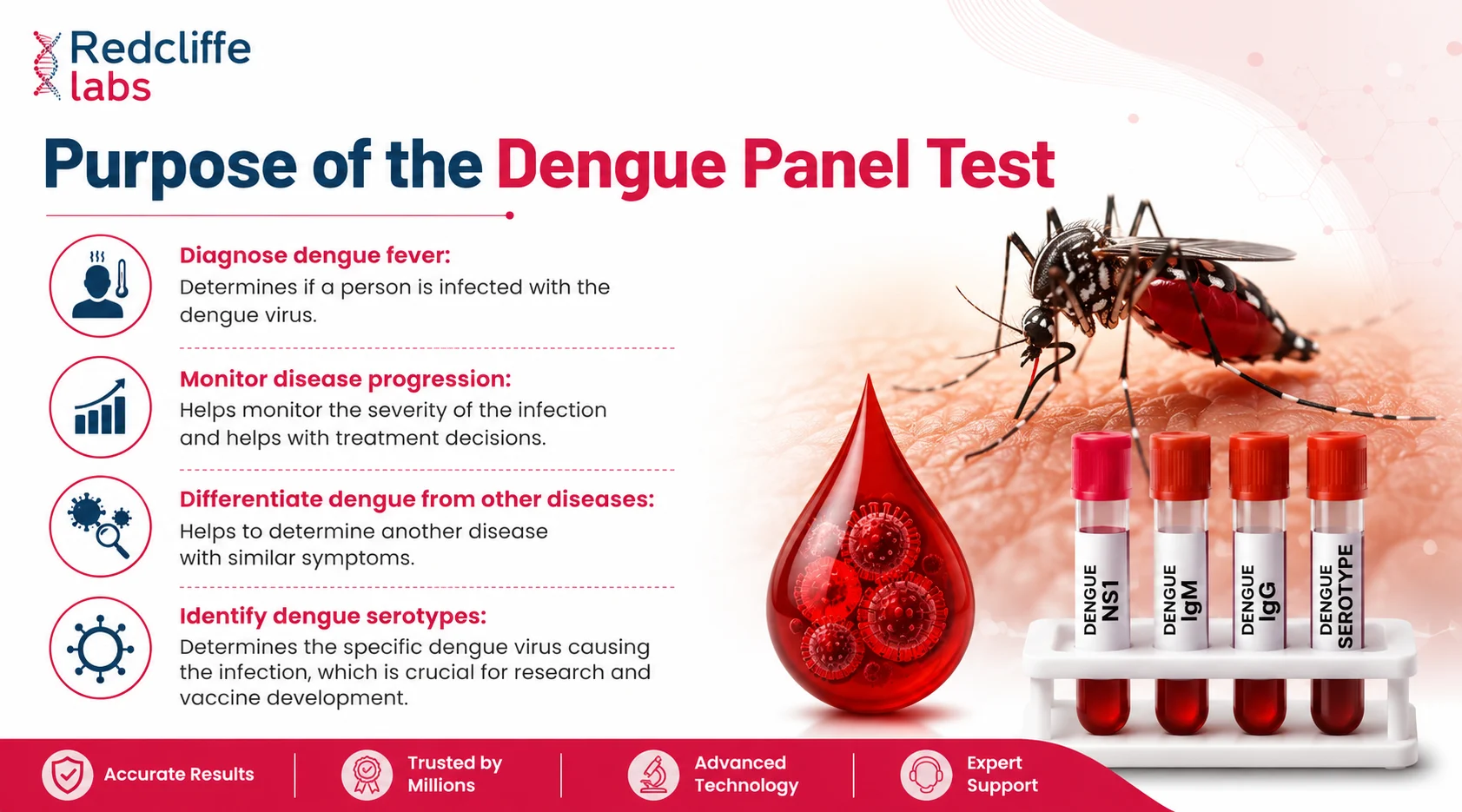 Redcliffe labs

Purpose of the Dengue Panel Test

Diagnose dengue fever:
Determines if a person is infected with the dengue virus.

Monitor disease progression:
Helps monitor the severity of the infection and helps with treatment decisions.

Differentiate dengue from other diseases:
Helps to determine another disease with similar symptoms.

Identify dengue serotypes:
Determines the specific dengue virus causing the infection, which is crucial for research and vaccine development.

DENGUE NS1

DENGUE IgM

DENGUE IgG

DENGUE SEROTYPE

Accurate Results

Trusted by Millions

Advanced Technology

Expert Support